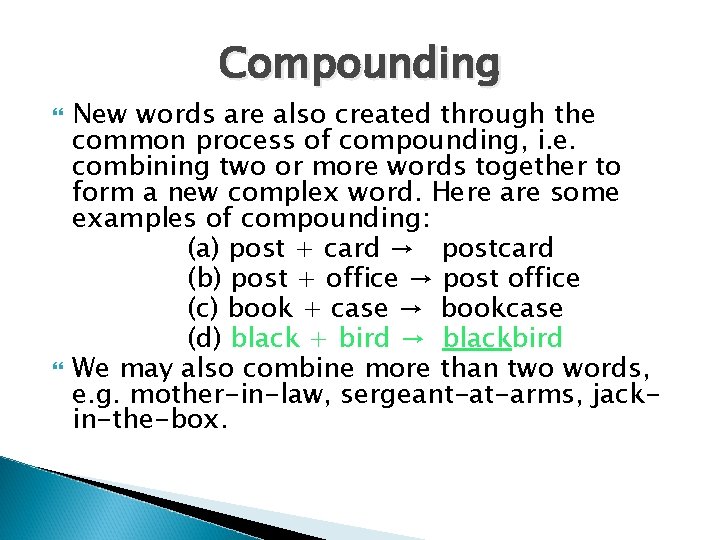 Compounding

New words are also created through the common process of compounding, i.e. combining two or more words together to form a new complex word. Here are some examples of compounding:

(a) post + card → postcard
(b) post + office → post office
(c) book + case → bookcase
(d) black + bird → blackbird

We may also combine more than two words, e.g. mother-in-law, sergeant-at-arms, jack-in-the-box.